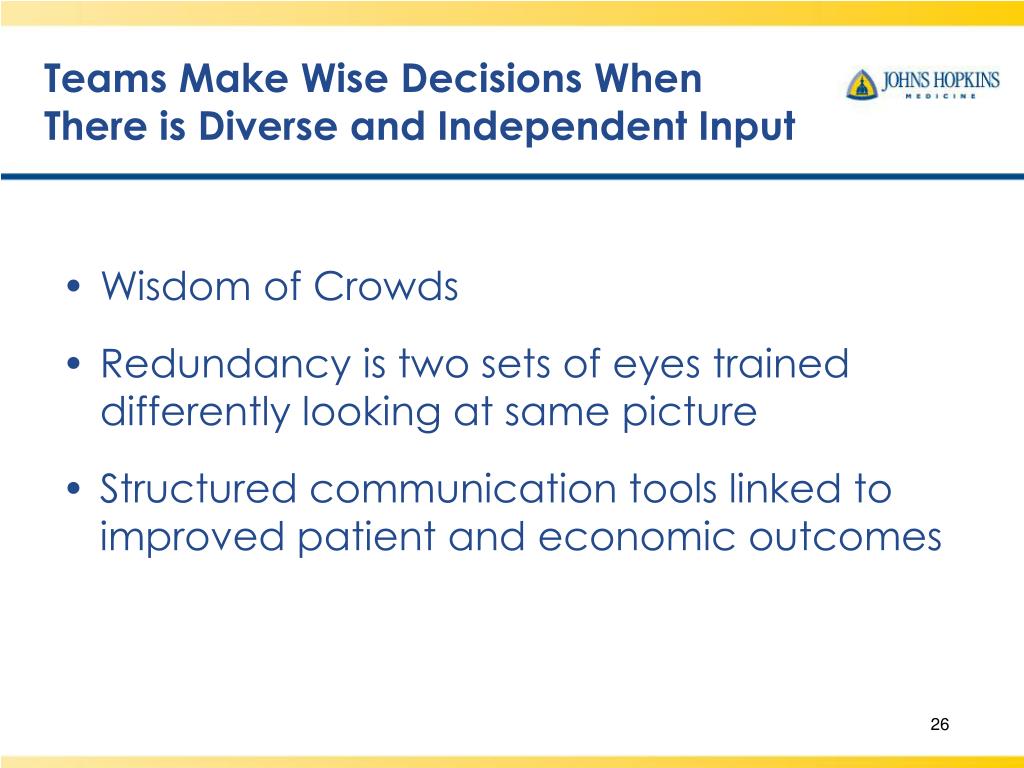 Teams Make Wise Decisions When There is Diverse and Independent Input

JOHNS HOPKINS MEDICINE

• Wisdom of Crowds

• Redundancy is two sets of eyes trained differently looking at same picture

• Structured communication tools linked to improved patient and economic outcomes

26